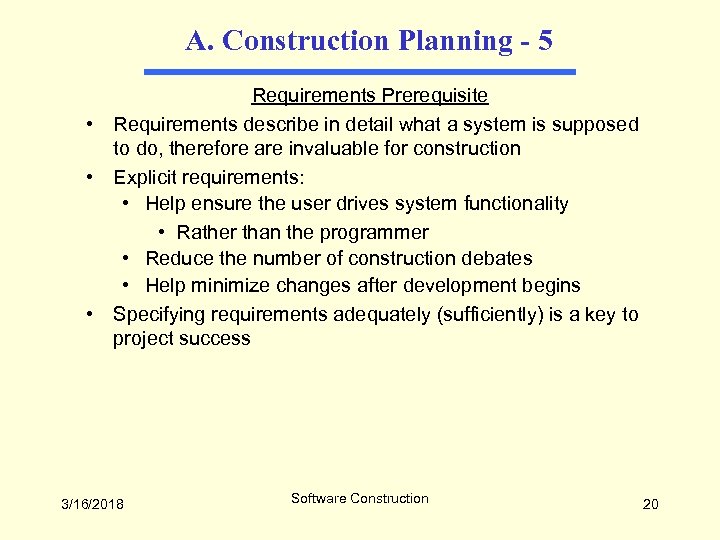 A. Construction Planning - 5

Requirements Prerequisite

• Requirements describe in detail what a system is supposed to do, therefore are invaluable for construction
• Explicit requirements:
  • Help ensure the user drives system functionality
    • Rather than the programmer
  • Reduce the number of construction debates
  • Help minimize changes after development begins
• Specifying requirements adequately (sufficiently) is a key to project success

3/16/2018

Software Construction

20